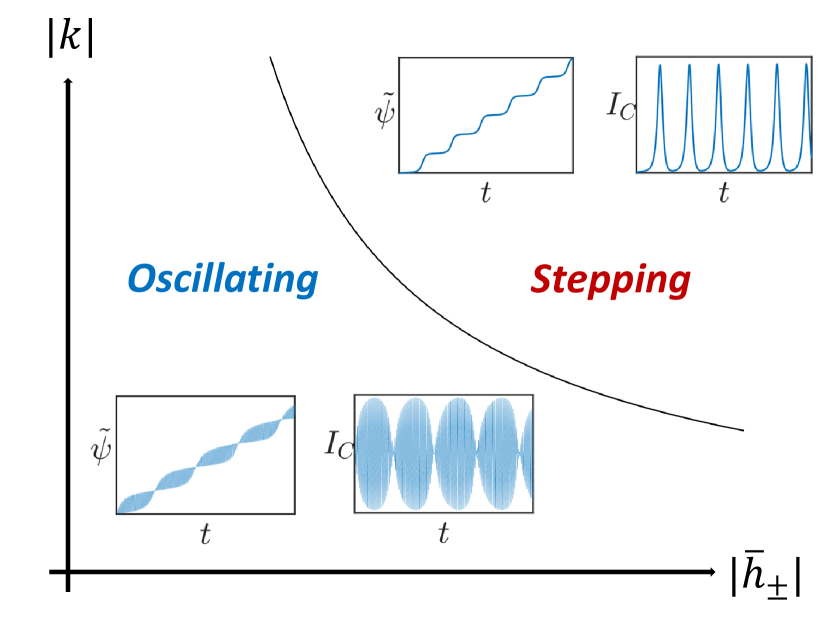 $|k|$

$\tilde{\psi}$

$t$

$I_C$

$t$

Oscillating

Stepping

$\tilde{\psi}$

$t$

$I_C$

$t$

$|\bar{h}_{\pm}|$